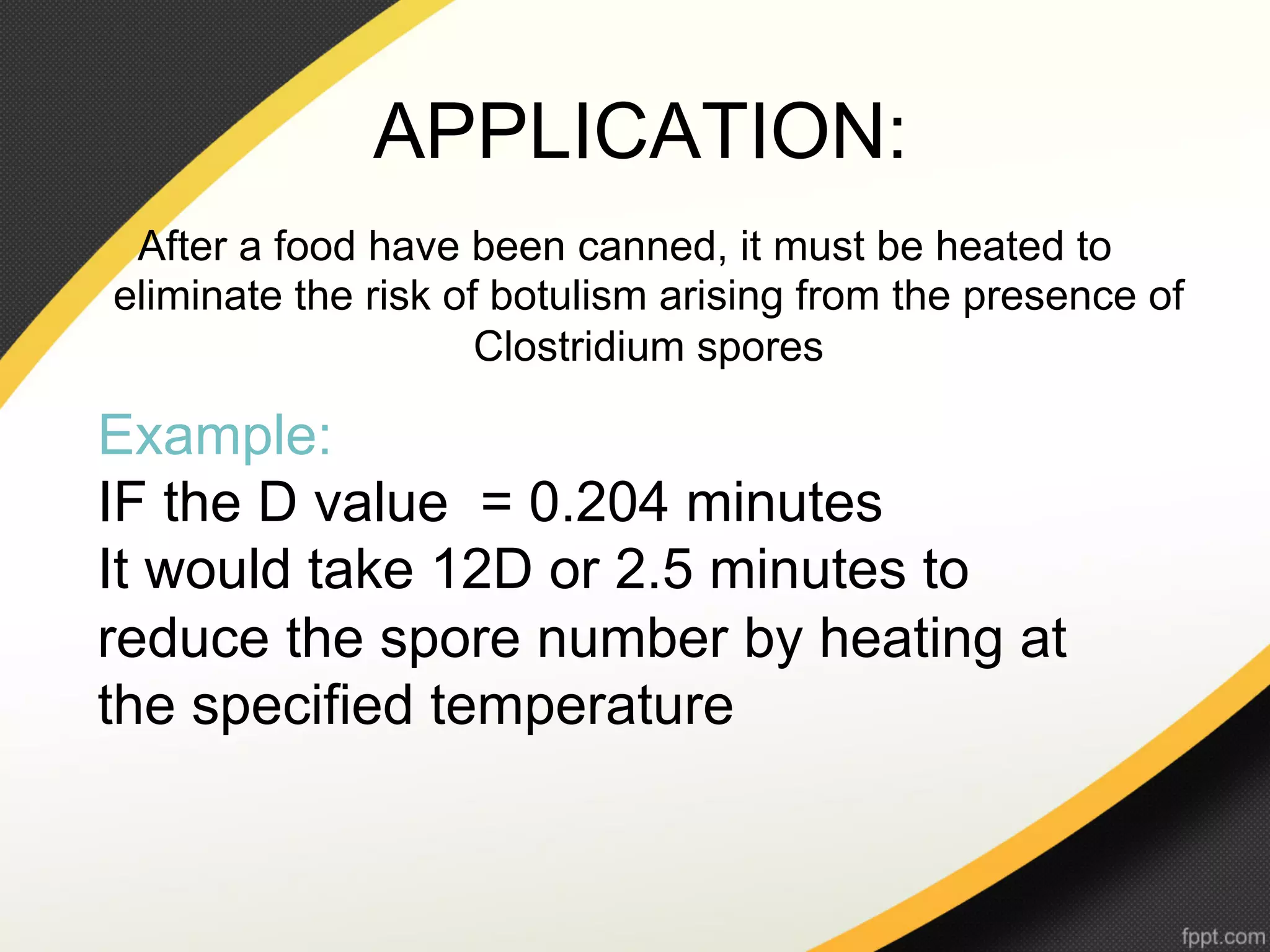 APPLICATION:

After a food have been canned, it must be heated to eliminate the risk of botulism arising from the presence of Clostridium spores

Example:

IF the D value = 0.204 minutes
It would take 12D or 2.5 minutes to reduce the spore number by heating at the specified temperature

fppt.com